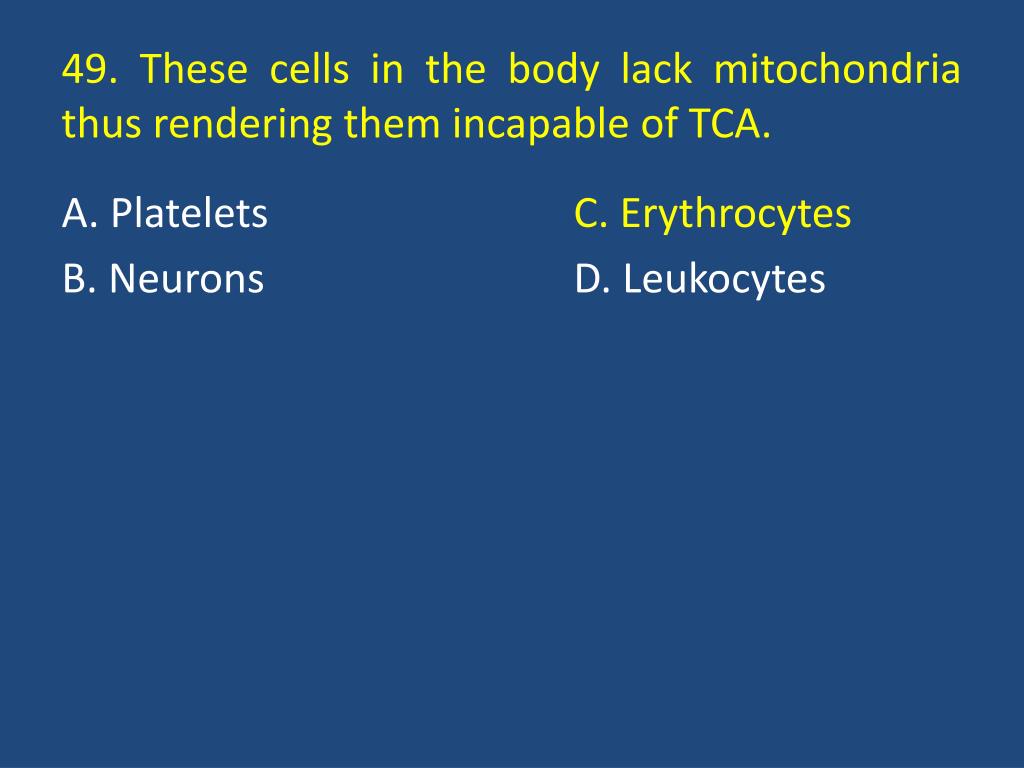 49. These cells in the body lack mitochondria thus rendering them incapable of TCA.

A. Platelets

B. Neurons

C. Erythrocytes

D. Leukocytes